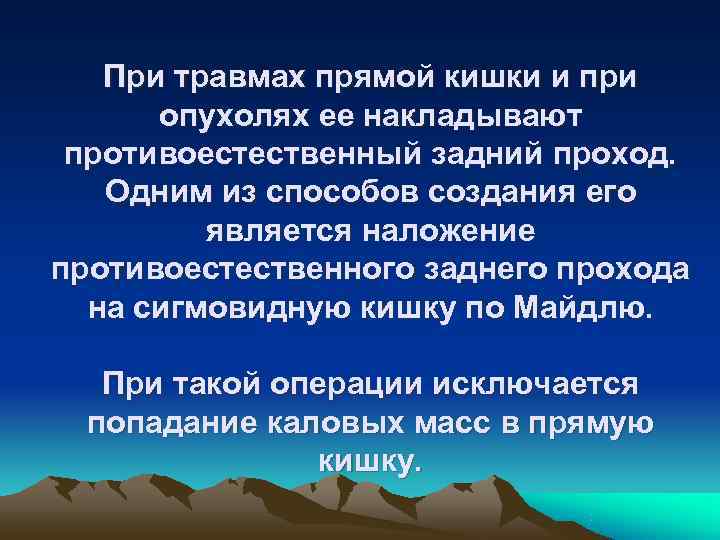 При травмах прямой кишки и при опухолях ее накладывают противоестественный задний проход. Одним из способов создания его является наложение противоестественного заднего прохода на сигмовидную кишку по Майдлю.

При такой операции исключается попадание каловых масс в прямую кишку.